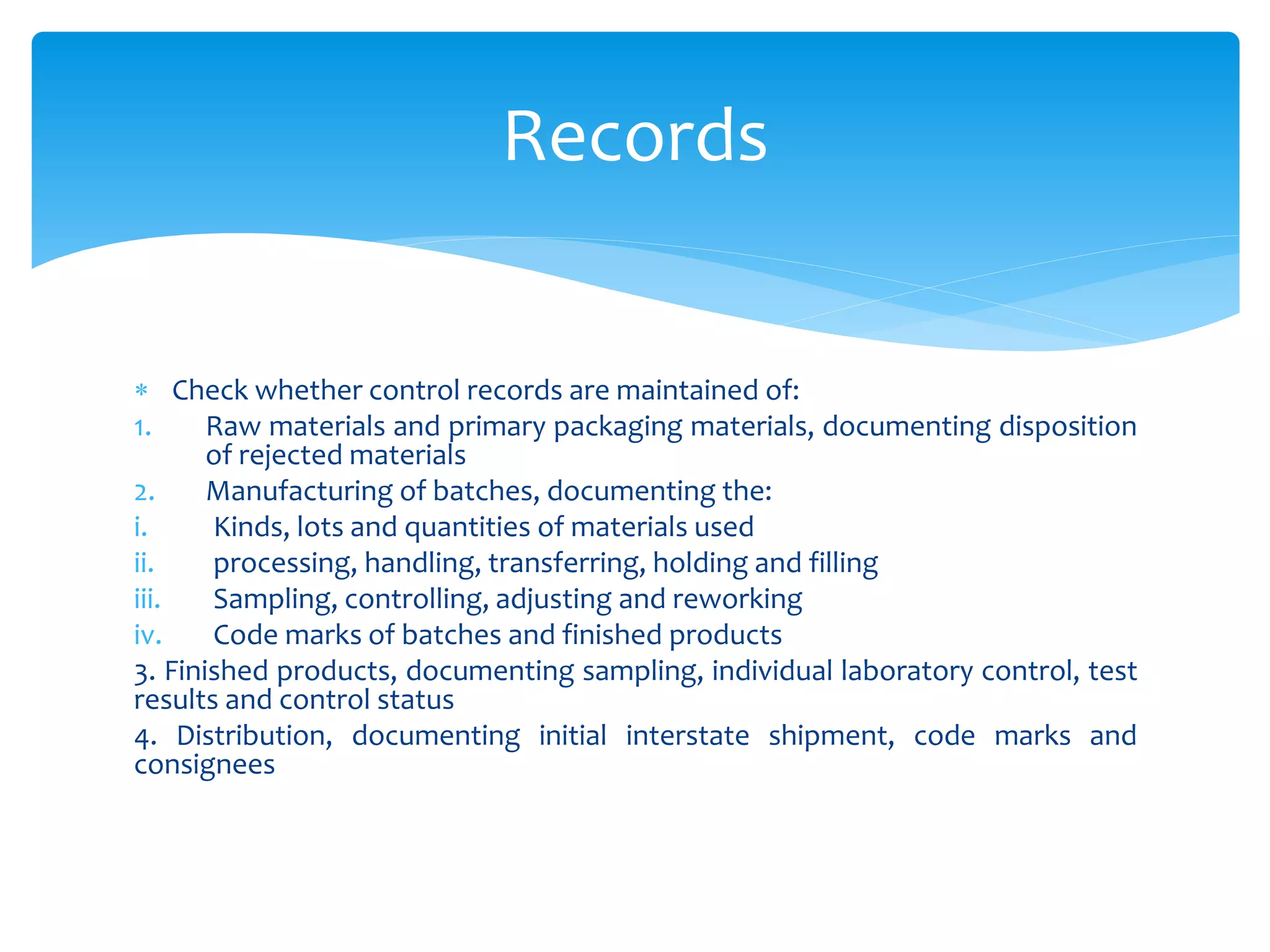 Records

* Check whether control records are maintained of:

1. Raw materials and primary packaging materials, documenting disposition of rejected materials

2. Manufacturing of batches, documenting the:

i. Kinds, lots and quantities of materials used

ii. processing, handling, transferring, holding and filling

iii. Sampling, controlling, adjusting and reworking

iv. Code marks of batches and finished products

3. Finished products, documenting sampling, individual laboratory control, test results and control status

4. Distribution, documenting initial interstate shipment, code marks and consignees